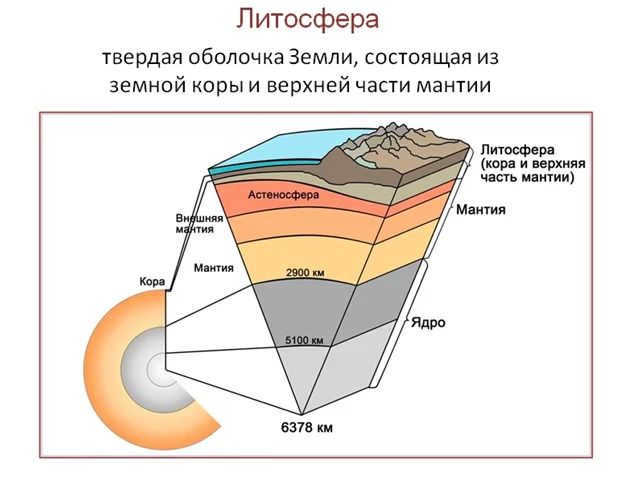 Литосфера

твердая оболочка Земли, состоящая из земной коры и верхней части мантии

Литосфера (кора и верхняя часть мантии)

Астеносфера

Внешняя мантия

Мантия

Мантия

Кора

2900 км

Ядро

5100 км

6378 км